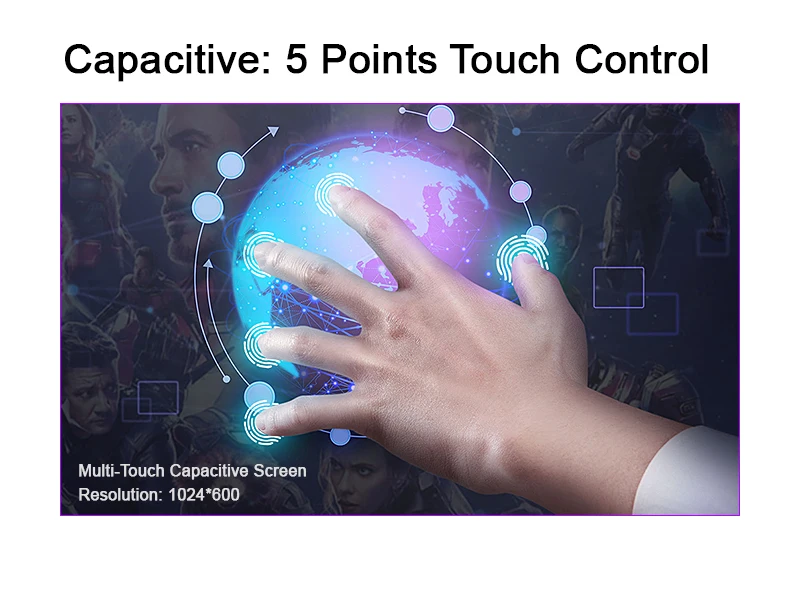 Capacitive: 5 Points Touch Control

Multi-Touch Capacitive Screen
Resolution: 1024*600